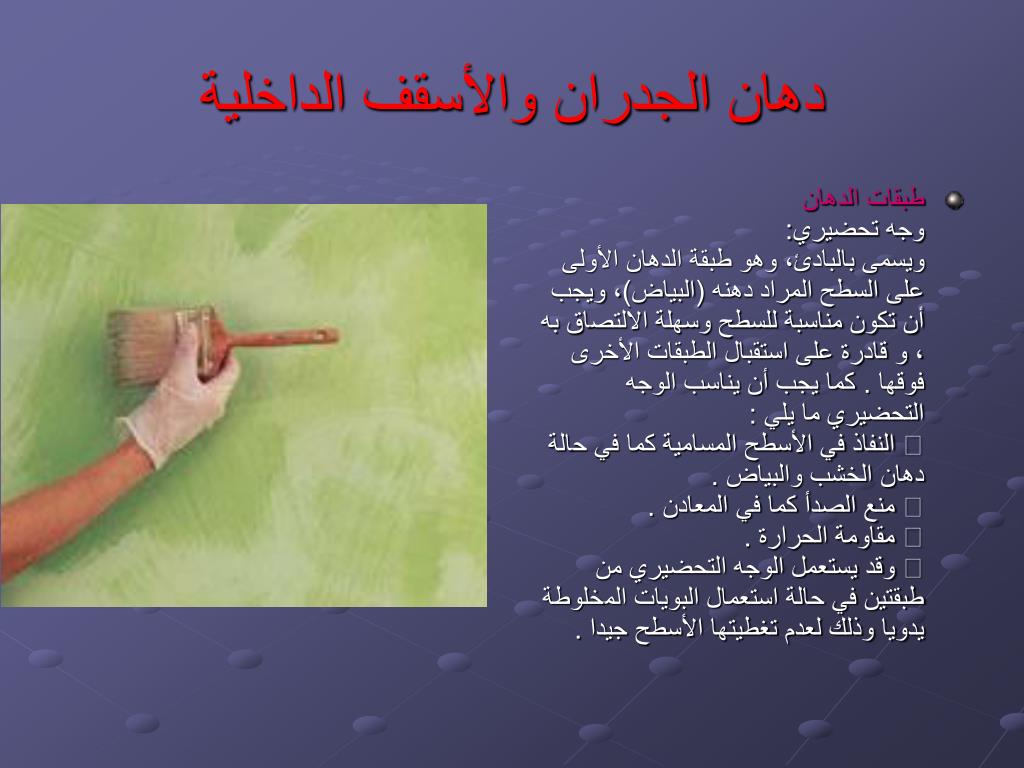 دهان الجدران والأسقف الداخلية

طبقات الدهان
وجه تحضيري:
ويسمى بالبادئ، وهو طبقة الدهان الأولى على السطح المراد دهنه (البياض)، ويجب أن تكون مناسبة للسطح وسهلة الالتصاق به ، و قادرة على استقبال الطبقات الأخرى فوقها . كما يجب أن يناسب الوجه التحضيري ما يلي :
 النفاذ في الأسطح المسامية كما في حالة دهان الخشب والبياض .
 منع الصدأ كما في المعادن .
 مقاومة الحرارة .
 وقد يستعمل الوجه التحضيري من طبقتين في حالة استعمال البويات المخلوطة يدويا وذلك لعدم تغطيتها الأسطح جيدا .